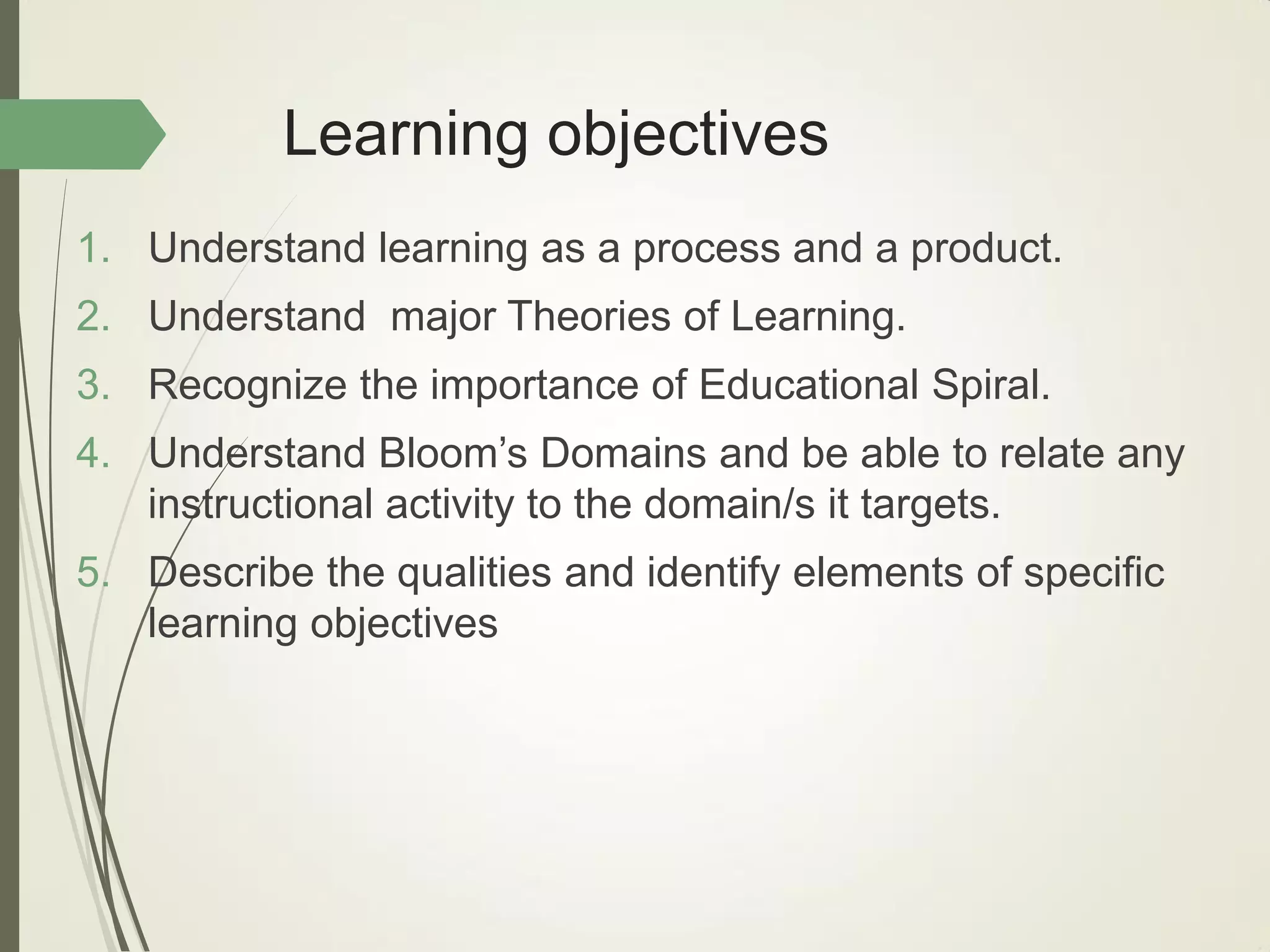 Learning objectives

1. Understand learning as a process and a product.
2. Understand major Theories of Learning.
3. Recognize the importance of Educational Spiral.
4. Understand Bloom’s Domains and be able to relate any instructional activity to the domain/s it targets.
5. Describe the qualities and identify elements of specific learning objectives